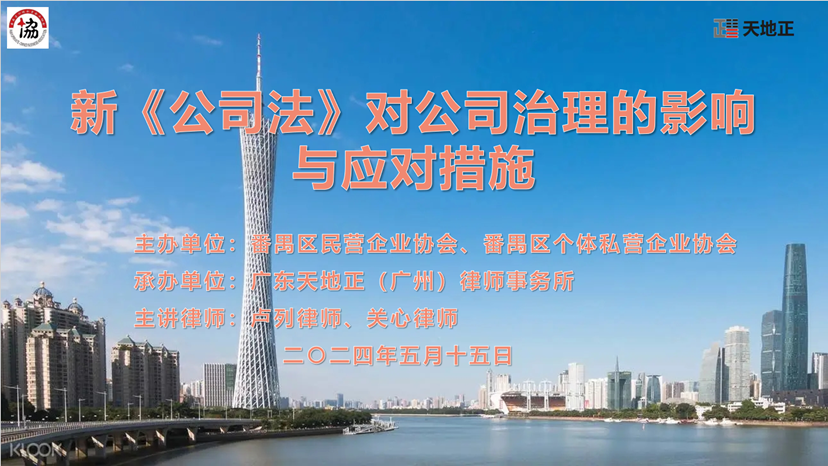 協

天地正

新《公司法》对公司治理的影响与应对措施

主办单位：番禺区民营企业协会、番禺区个体私营企业协会
承办单位：广东天地正（广州）律师事务所
主讲律师：卢列律师、关心律师
二〇二四年五月十五日

KLOOK